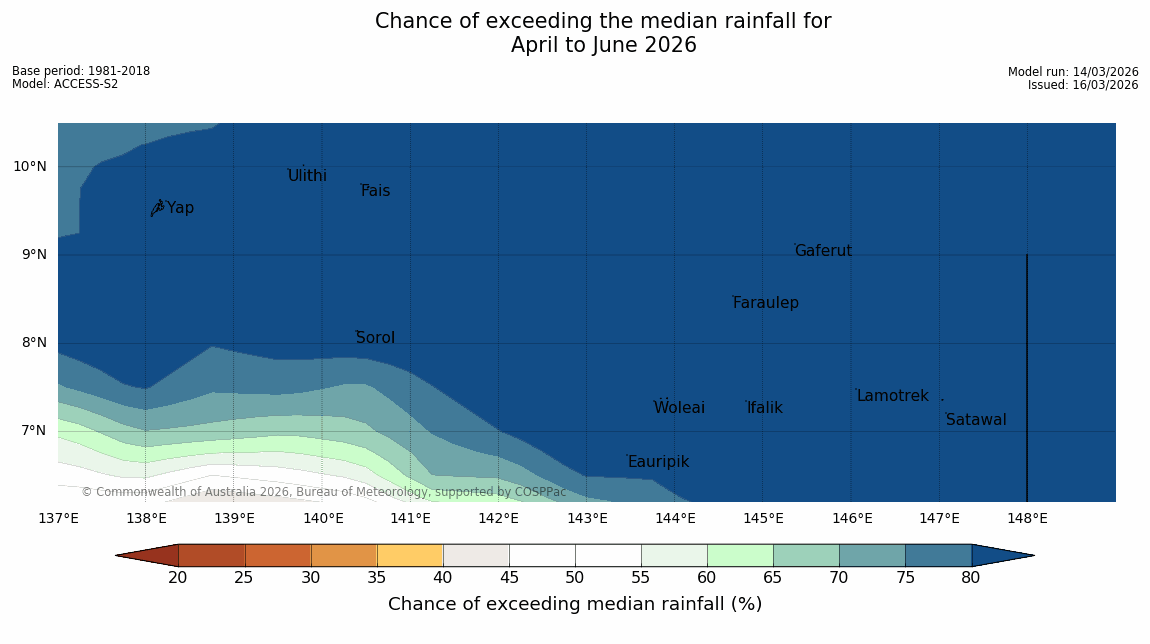 Chance of exceeding the median rainfall for
April to June 2026

Base period: 1981-2018
Model: ACCESS-S2

Model run: 14/03/2026
Issued: 16/03/2026

10°N
9°N
8°N
7°N

Ulithi
Fais
Yap
Gaferut
Faraulep
Sorol
Lamotrek
Woleai
Ifalik
Satawal
Eauripik

© Commonwealth of Australia 2026, Bureau of Meteorology, supported by COSPPac

137°E 138°E 139°E 140°E 141°E 142°E 143°E 144°E 145°E 146°E 147°E 148°E

20 25 30 35 40 45 50 55 60 65 70 75 80

Chance of exceeding median rainfall (%)